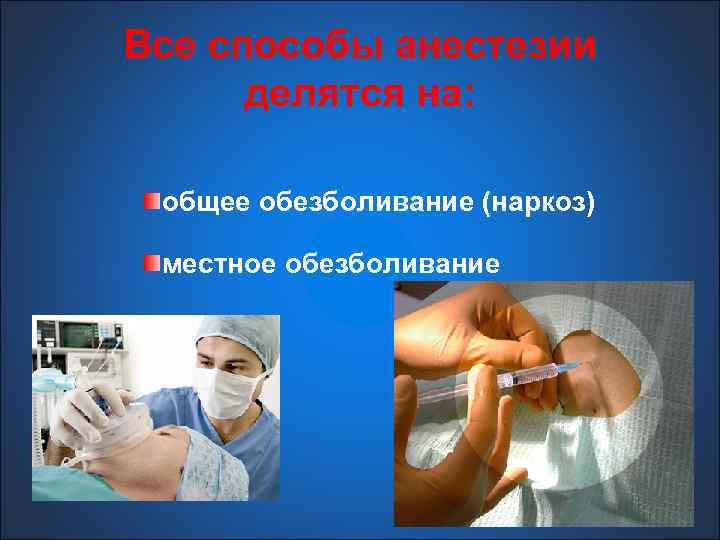 Все способы анестезии делятся на:

общее обезболивание (наркоз)

местное обезболивание